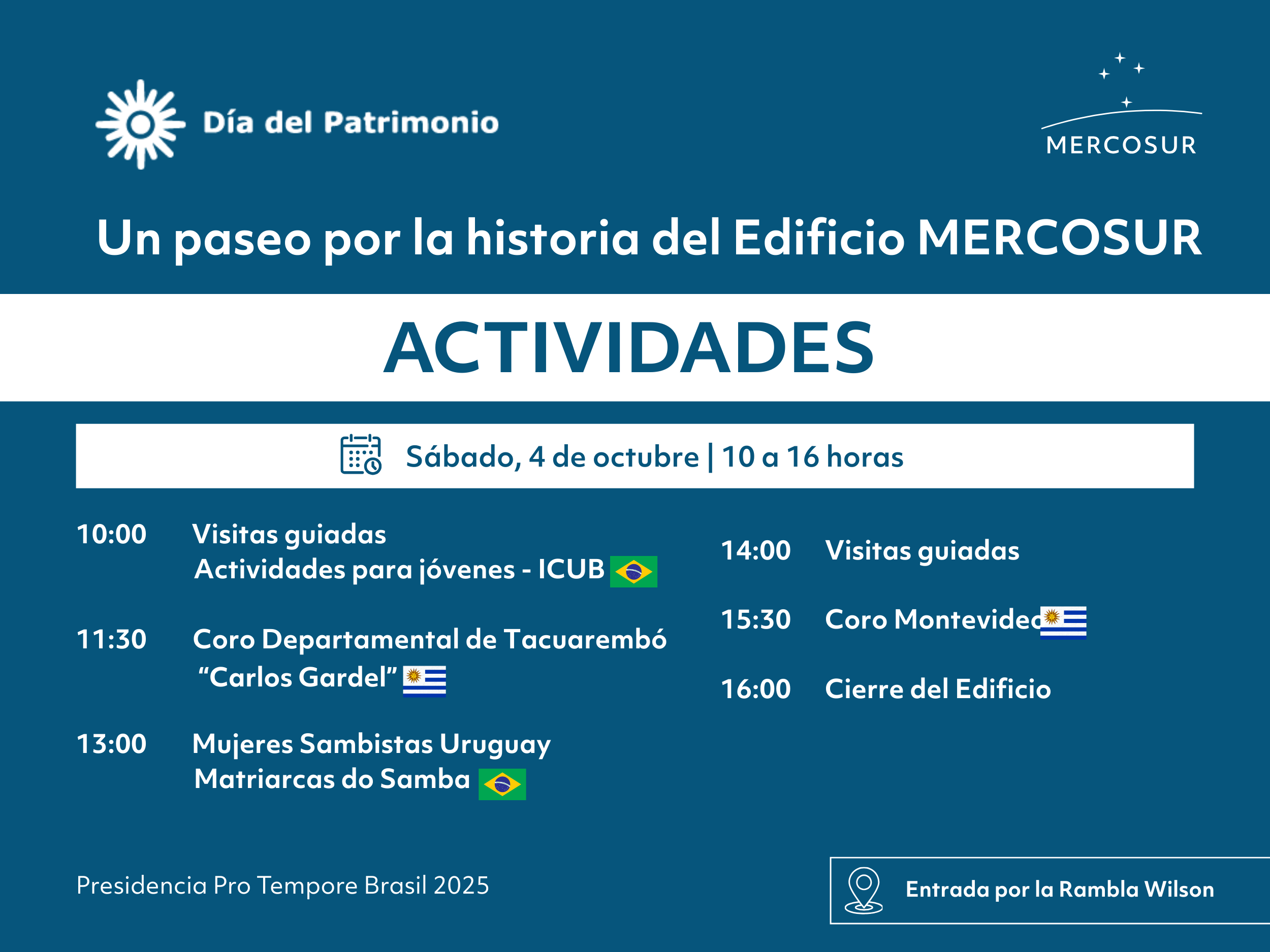 Día del Patrimonio

MERCOSUR

Un paseo por la historia del Edificio MERCOSUR

ACTIVIDADES

Sábado, 4 de octubre | 10 a 16 horas

10:00 Visitas guiadas
Actividades para jóvenes - ICUB

11:30 Coro Departamental de Tacuarembó "Carlos Gardel"

13:00 Mujeres Sambistas Uruguay
Matriarcas do Samba

14:00 Visitas guiadas

15:30 Coro Montevideo

16:00 Cierre del Edificio

Presidencia Pro Tempore Brasil 2025

Entrada por la Rambla Wilson